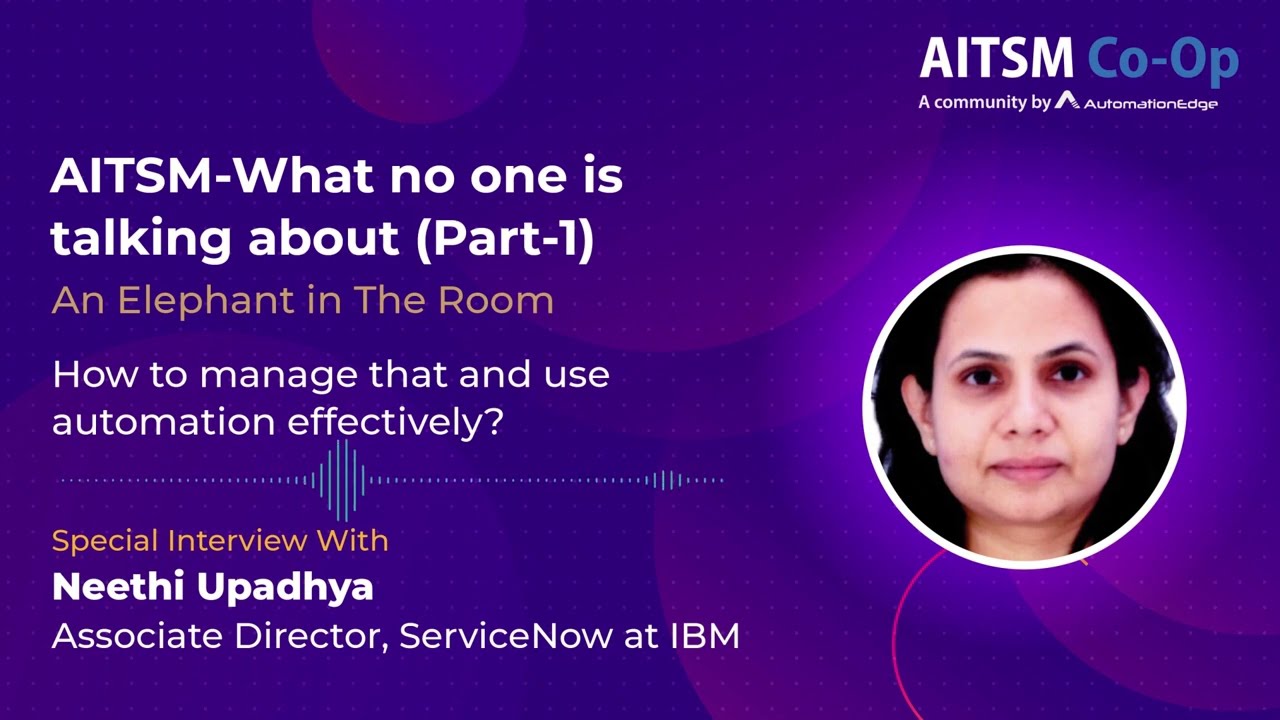 AITSM Co-Op
A community by AutomationEdge

AITSM-What no one is talking about (Part-1)
An Elephant in The Room

How to manage that and use automation effectively?

Special Interview With
Neethi Upadhya
Associate Director, ServiceNow at IBM